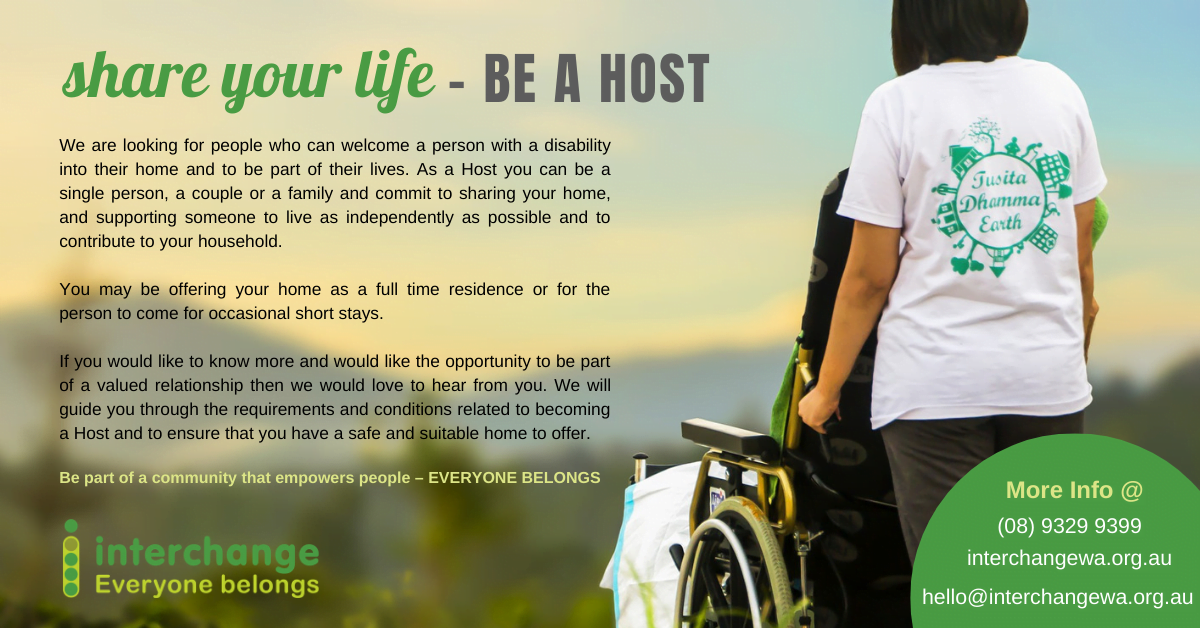 share your life - BE A HOST

We are looking for people who can welcome a person with a disability into their home and to be part of their lives. As a Host you can be a single person, a couple or a family and commit to sharing your home, and supporting someone to live as independently as possible and to contribute to your household.

You may be offering your home as a full time residence or for the person to come for occasional short stays.

If you would like to know more and would like the opportunity to be part of a valued relationship then we would love to hear from you. We will guide you through the requirements and conditions related to becoming a Host and to ensure that you have a safe and suitable home to offer.

Be part of a community that empowers people – EVERYONE BELONGS

interchange
Everyone belongs

Tusita Dhamma Earth

More Info @
(08) 9329 9399
interchangewa.org.au
hello@interchangewa.org.au